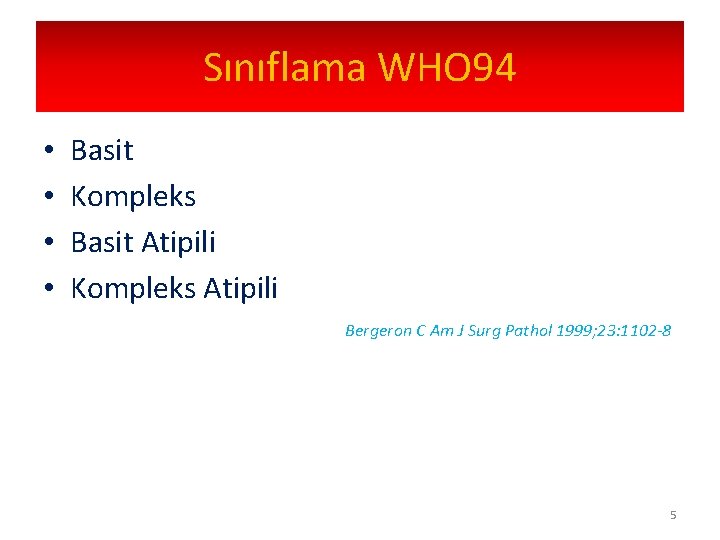 Sınıflama WHO94

• Basit
• Kompleks
• Basit Atipili
• Kompleks Atipili

Bergeron C Am J Surg Pathol 1999;23:1102-8

5